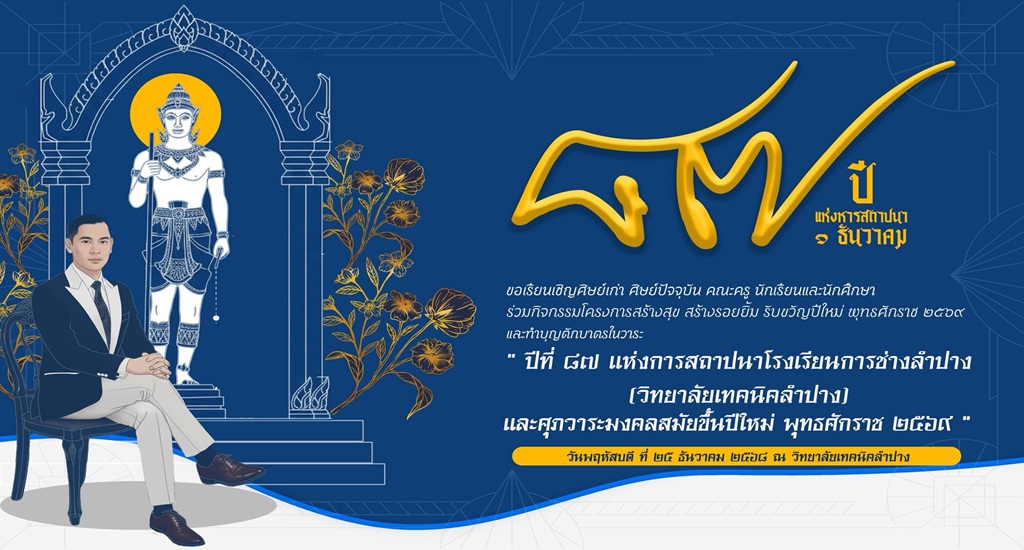 ๘๗ ปี
แห่งการสถาปนา
๑ ธันวาคม

ขอเรียนเชิญศิษย์เก่า ศิษย์ปัจจุบัน คณะครู นักเรียนและนักศึกษา ร่วมกิจกรรมโครงการสร้างสุข สร้างรอยยิ้ม รับขวัญปีใหม่ พุทธศักราช ๒๕๖๙ และทำบุญตักบาตรในวาระ

" ปีที่ ๘๗ แห่งการสถาปนาโรงเรียนการช่างลำปาง (วิทยาลัยเทคนิคลำปาง) และศุภวาระมงคลสมัยขึ้นปีใหม่ พุทธศักราช ๒๕๖๙ "

วันพฤหัสบดี ที่ ๒๕ ธันวาคม ๒๕๖๘ ณ วิทยาลัยเทคนิคลำปาง